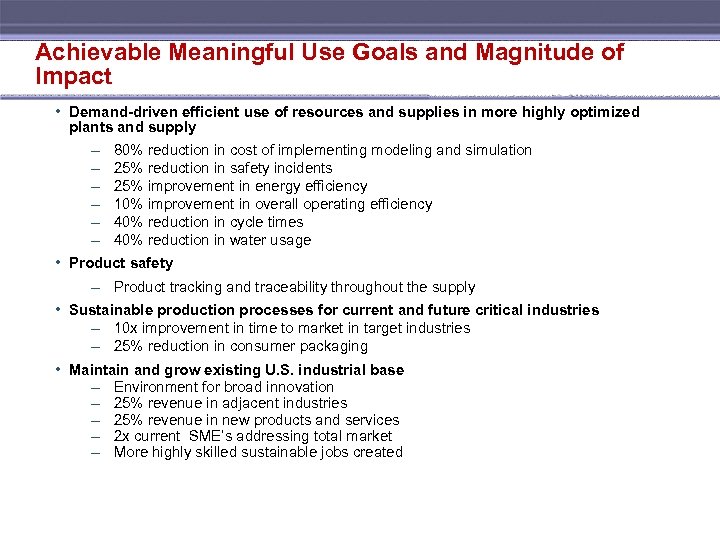 Achievable Meaningful Use Goals and Magnitude of Impact

• Demand-driven efficient use of resources and supplies in more highly optimized plants and supply
– 80% reduction in cost of implementing modeling and simulation
– 25% reduction in safety incidents
– 25% improvement in energy efficiency
– 10% improvement in overall operating efficiency
– 40% reduction in cycle times
– 40% reduction in water usage

• Product safety
– Product tracking and traceability throughout the supply

• Sustainable production processes for current and future critical industries
– 10x improvement in time to market in target industries
– 25% reduction in consumer packaging

• Maintain and grow existing U.S. industrial base
– Environment for broad innovation
– 25% revenue in adjacent industries
– 25% revenue in new products and services
– 2x current SME's addressing total market
– More highly skilled sustainable jobs created